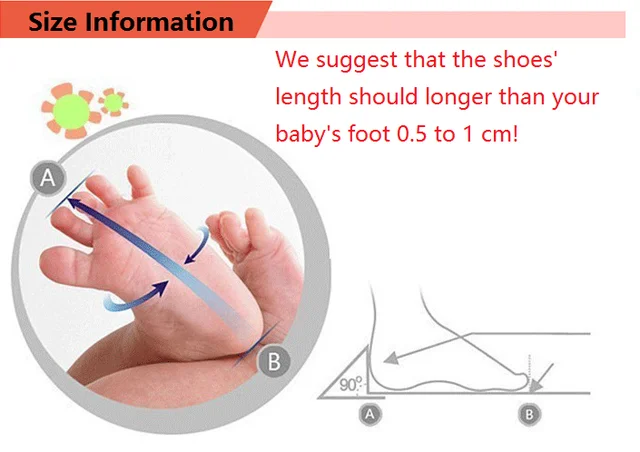 Size Information

We suggest that the shoes' length should longer than your baby's foot 0.5 to 1 cm!

A

B

90°

A

B